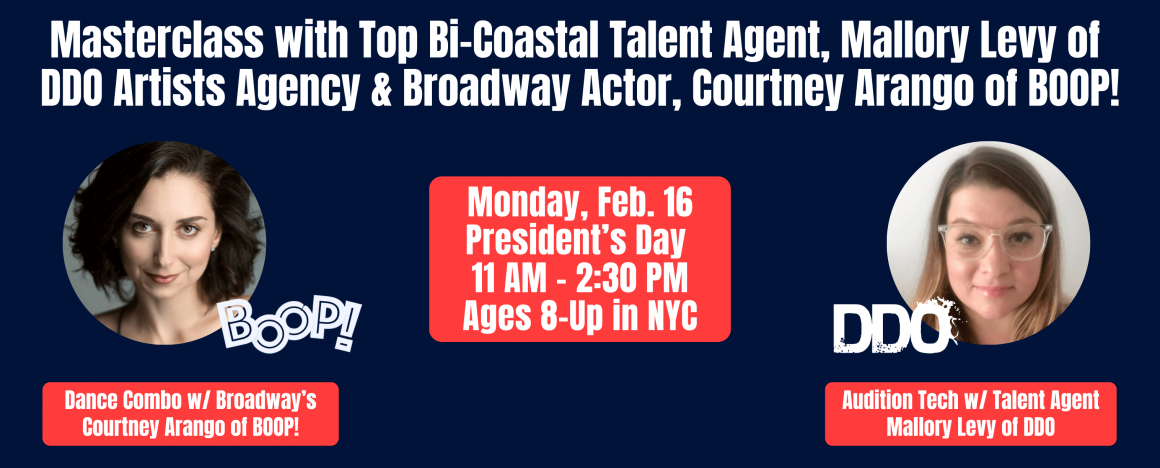 Masterclass with Top Bi-Coastal Talent Agent, Mallory Levy of DDO Artists Agency & Broadway Actor, Courtney Arango of BOOP!

BOOP!

Dance Combo w/ Broadway's Courtney Arango of BOOP!

Monday, Feb. 16
President's Day
11 AM - 2:30 PM
Ages 8-Up in NYC

DDO

Audition Tech w/ Talent Agent Mallory Levy of DDO